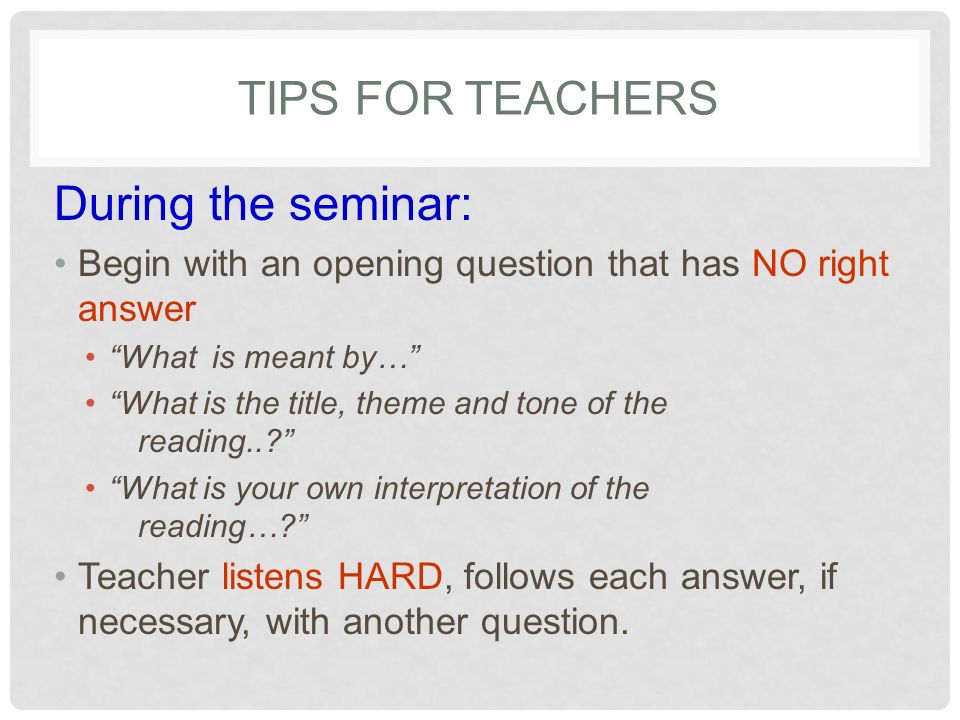 TIPS FOR TEACHERS

During the seminar:

• Begin with an opening question that has NO right answer
  • “What is meant by…”
  • “What is the title, theme and tone of the reading..?”
  • “What is your own interpretation of the reading…?”
• Teacher listens HARD, follows each answer, if necessary, with another question.